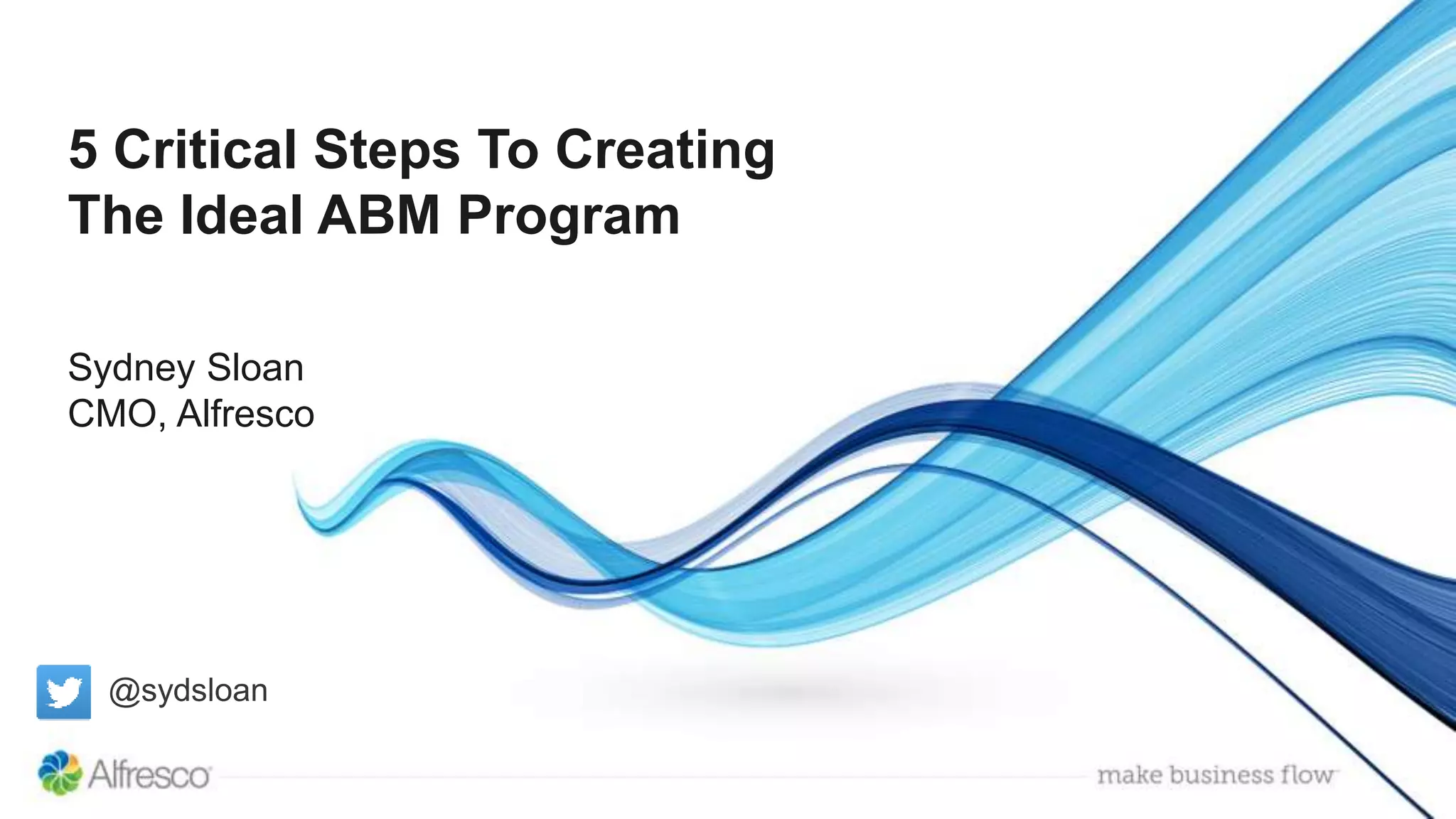 5 Critical Steps To Creating The Ideal ABM Program

Sydney Sloan
CMO, Alfresco

@sydsloan

Alfresco

make business flow